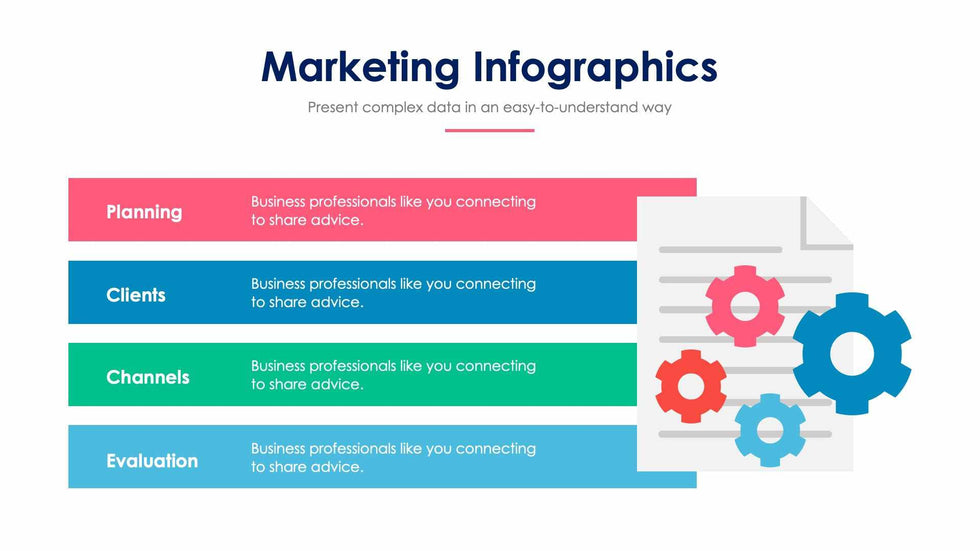 Marketing Infographics

Present complex data in an easy-to-understand way

Planning

Business professionals like you connecting to share advice.

Clients

Business professionals like you connecting to share advice.

Channels

Business professionals like you connecting to share advice.

Evaluation

Business professionals like you connecting to share advice.